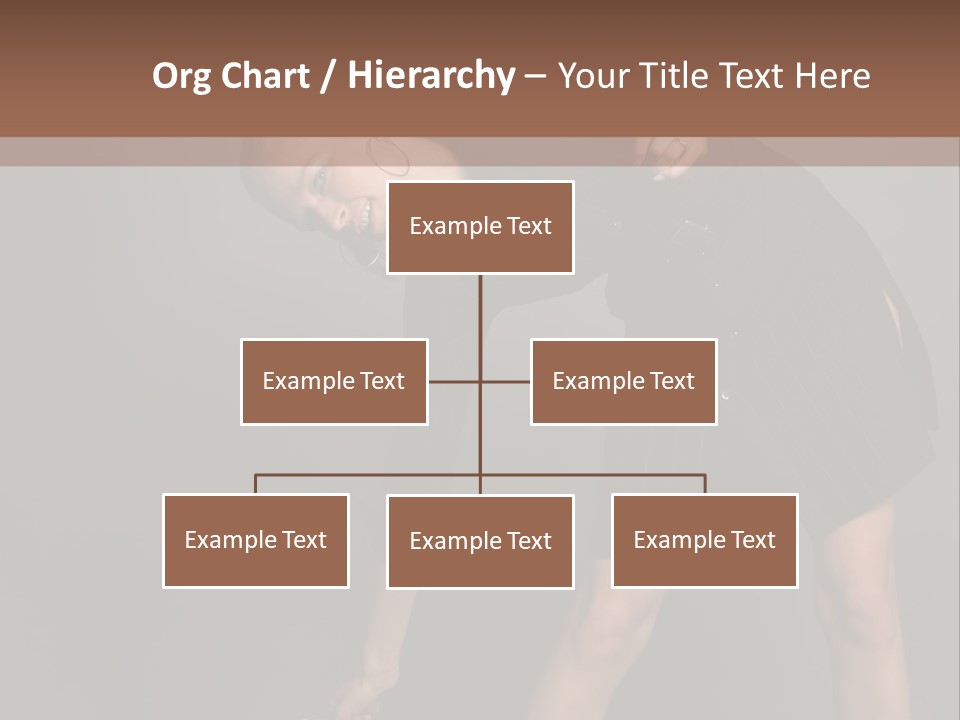 Org Chart / Hierarchy – Your Title Text Here

Example Text

Example Text

Example Text

Example Text

Example Text

Example Text